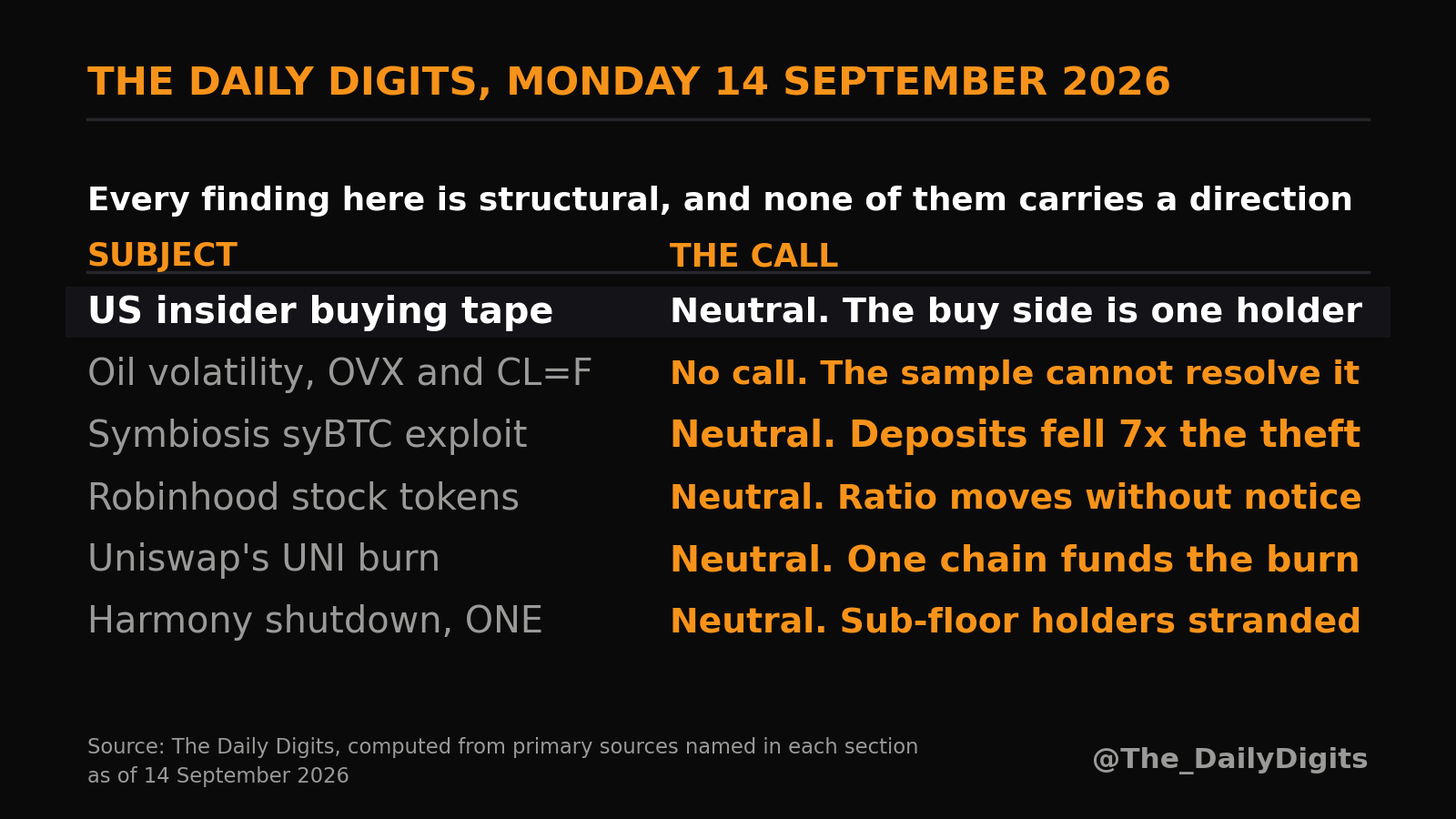 THE DAILY DIGITS, MONDAY 14 SEPTEMBER 2026

Every finding here is structural, and none of them carries a direction

| SUBJECT | THE CALL |
|---|---|
| US insider buying tape | Neutral. The buy side is one holder |
| Oil volatility, OVX and CL=F | No call. The sample cannot resolve it |
| Symbiosis syBTC exploit | Neutral. Deposits fell 7x the theft |
| Robinhood stock tokens | Neutral. Ratio moves without notice |
| Uniswap's UNI burn | Neutral. One chain funds the burn |
| Harmony shutdown, ONE | Neutral. Sub-floor holders stranded |

Source: The Daily Digits, computed from primary sources named in each section as of 14 September 2026

@The_DailyDigits